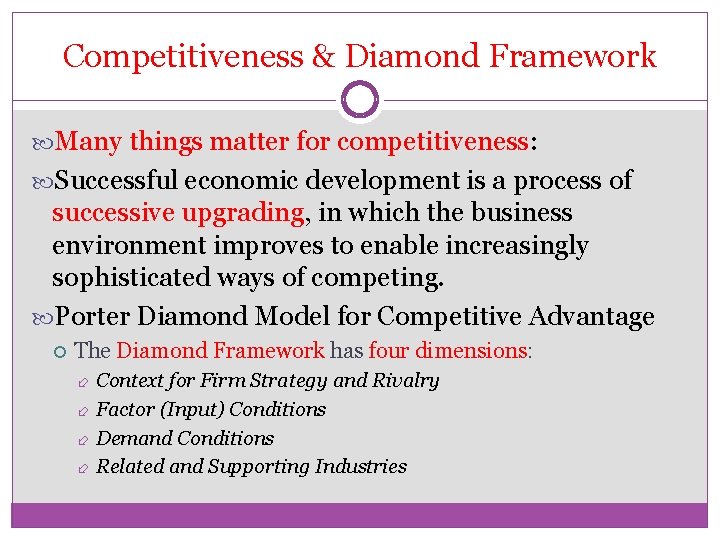 Competitiveness & Diamond Framework

Many things matter for competitiveness:

Successful economic development is a process of successive upgrading, in which the business environment improves to enable increasingly sophisticated ways of competing.

Porter Diamond Model for Competitive Advantage

The Diamond Framework has four dimensions:

Context for Firm Strategy and Rivalry

Factor (Input) Conditions

Demand Conditions

Related and Supporting Industries